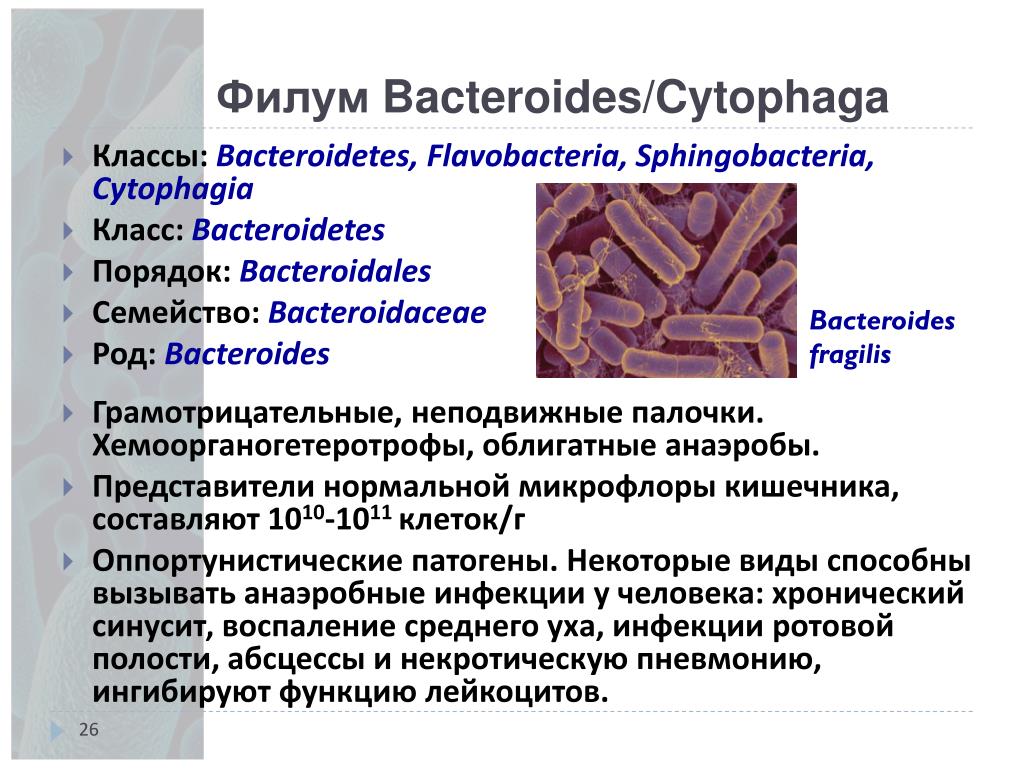 Филум Bacteroides/Cytophaga

Классы: Bacteroidetes, Flavobacteria, Sphingobacteria, Cytophagia

Класс: Bacteroidetes

Порядок: Bacteroidales

Семейство: Bacteroidaceae

Род: Bacteroides

Bacteroides fragilis

Грамотрицательные, неподвижные палочки. Хемоорганогетеротрофы, облигатные анаэробы.

Представители нормальной микрофлоры кишечника, составляют $10^{10}$-$10^{11}$ клеток/г

Оппортунистические патогены. Некоторые виды способны вызывать анаэробные инфекции у человека: хронический синусит, воспаление среднего уха, инфекции ротовой полости, абсцессы и некротическую пневмонию, ингибируют функцию лейкоцитов.

26